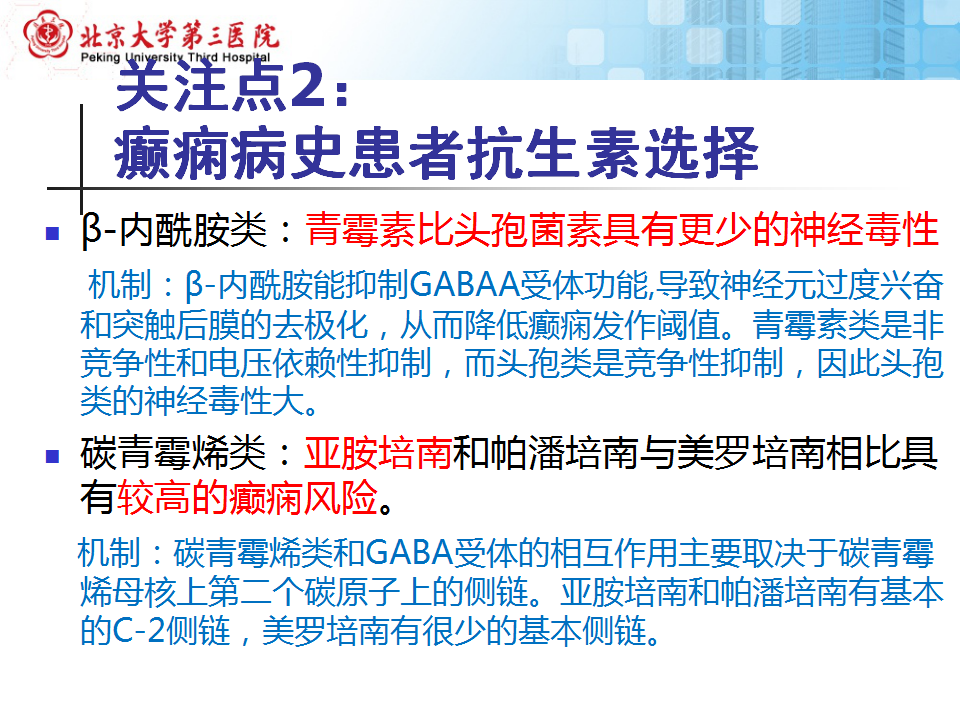 北京大学第三医院
Peking University Third Hospital

关注点2：
癫痫病史患者抗生素选择

β-内酰胺类：青霉素比头孢菌素具有更少的神经毒性

机制：β-内酰胺能抑制GABAA受体功能,导致神经元过度兴奋和突触后膜的去极化，从而降低癫痫发作阈值。青霉素类是非竞争性和电压依赖性抑制，而头孢类是竞争性抑制，因此头孢类的神经毒性大。

碳青霉烯类：亚胺培南和帕潘培南与美罗培南相比具有较高的癫痫风险。

机制：碳青霉烯类和GABA受体的相互作用主要取决于碳青霉烯母核上第二个碳原子上的侧链。亚胺培南和帕潘培南有基本的C-2侧链，美罗培南有很少的基本侧链。